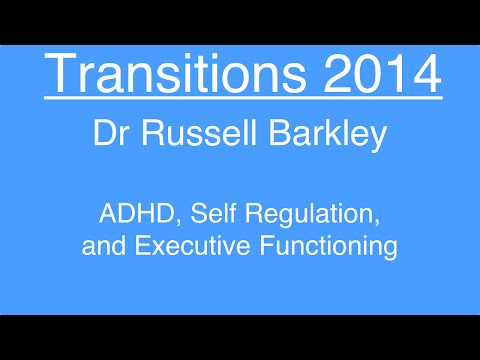 Transitions 2014

Dr Russell Barkley

ADHD, Self Regulation, and Executive Functioning